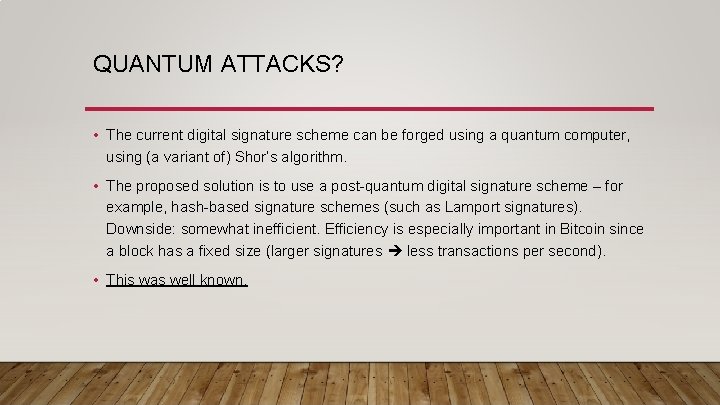 QUANTUM ATTACKS?

• The current digital signature scheme can be forged using a quantum computer, using (a variant of) Shor's algorithm.

• The proposed solution is to use a post-quantum digital signature scheme – for example, hash-based signature schemes (such as Lamport signatures). Downside: somewhat inefficient. Efficiency is especially important in Bitcoin since a block has a fixed size (larger signatures ➔ less transactions per second).

• This was well known.